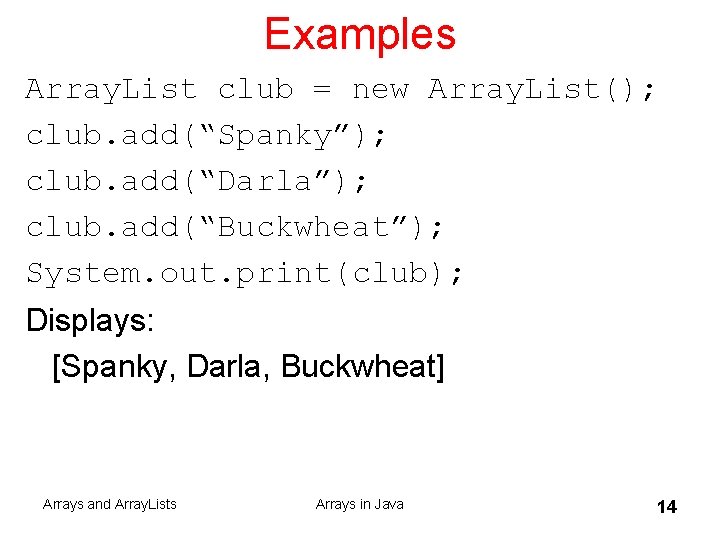 Examples

ArrayList club = new ArrayList();
club.add(“Spanky”);
club.add(“Darla”);
club.add(“Buckwheat”);
System.out.print(club);

Displays:
[Spanky, Darla, Buckwheat]

Arrays and ArrayLists

Arrays in Java

14